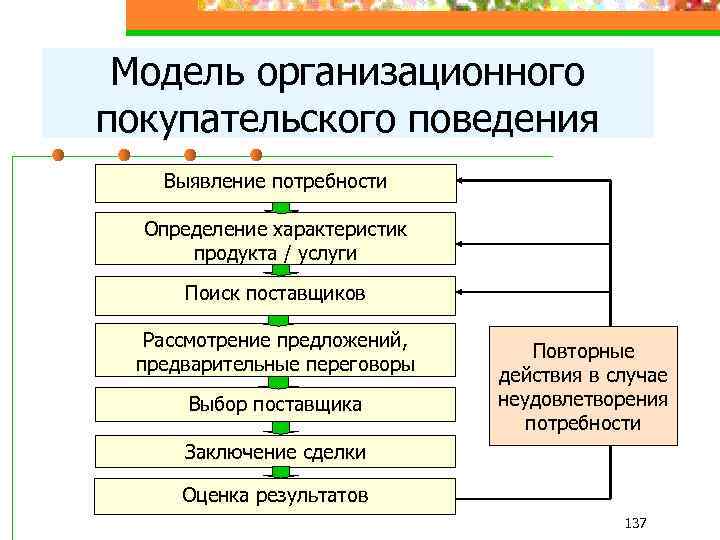 Модель организационного покупательского поведения

Выявление потребности

Определение характеристик продукта / услуги

Поиск поставщиков

Рассмотрение предложений, предварительные переговоры

Выбор поставщика

Заключение сделки

Оценка результатов

Повторные действия в случае неудовлетворения потребности

137